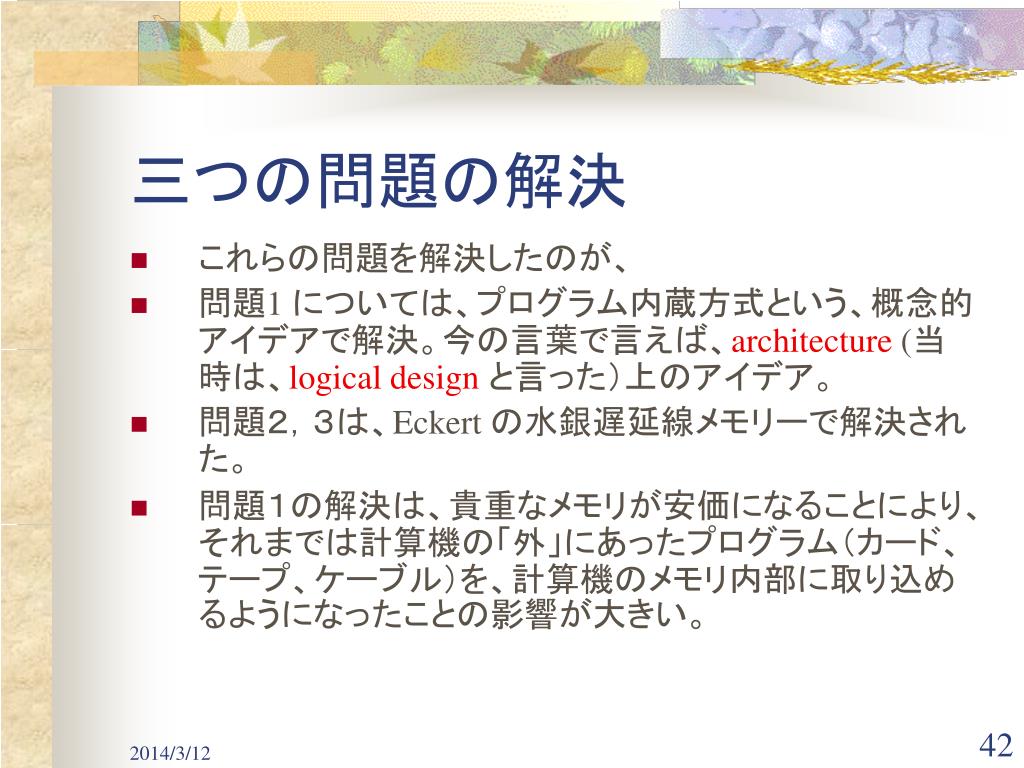 三つの問題の解決

■ これらの問題を解決したのが、

■ 問題1 については、プログラム内蔵方式という、概念的アイデアで解決。今の言葉で言えば、architecture (当時は、logical design と言った）上のアイデア。

■ 問題２，３は、Eckert の水銀遅延線メモリーで解決された。

■ 問題１の解決は、貴重なメモリが安価になることにより、それまでは計算機の「外」にあったプログラム（カード、テープ、ケーブル）を、計算機のメモリ内部に取り込めるようになったことの影響が大きい。

2014/3/12

42